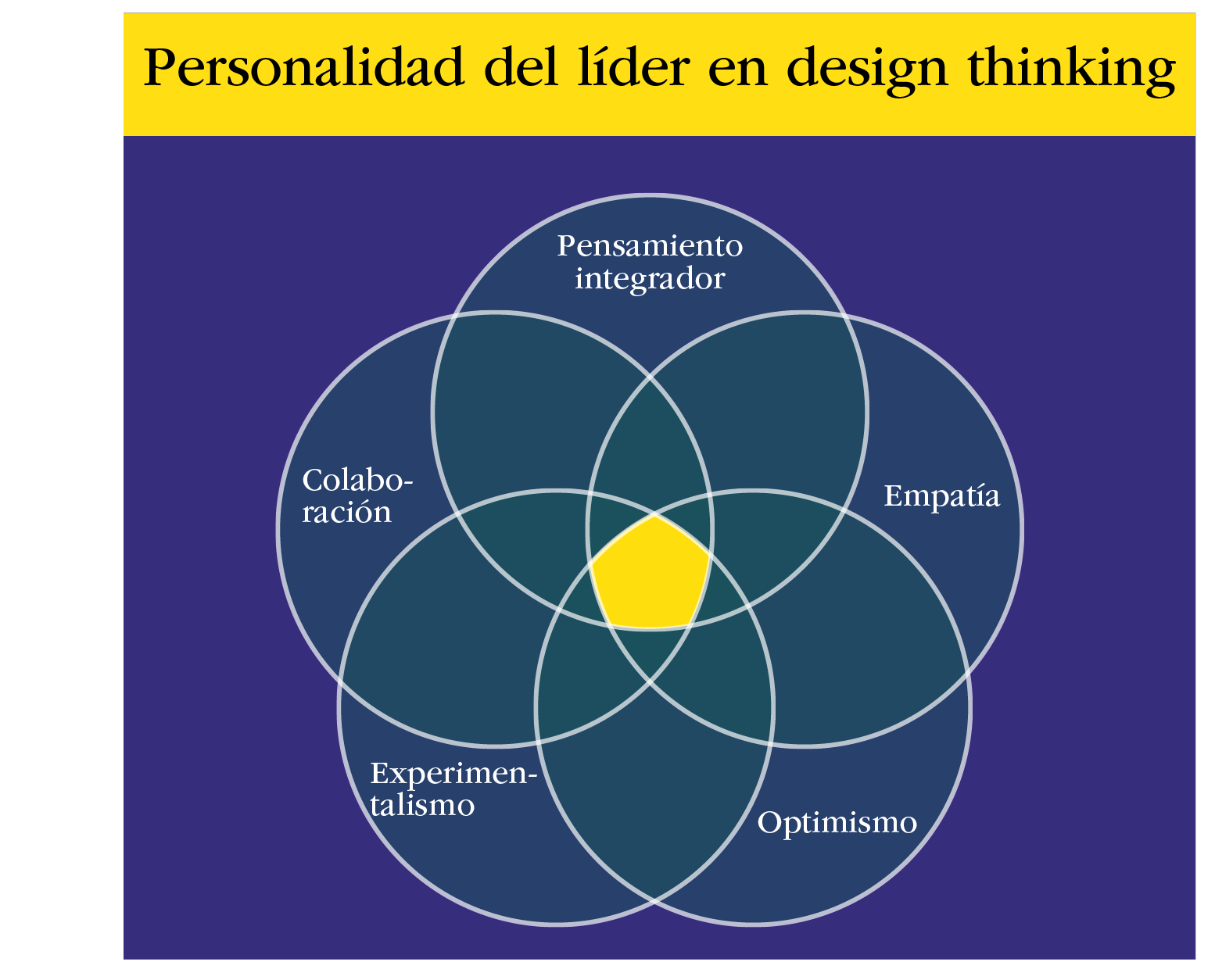 Personalidad del líder en design thinking

Pensamiento integrador

Colaboración

Empatía

Experimentalismo

Optimismo